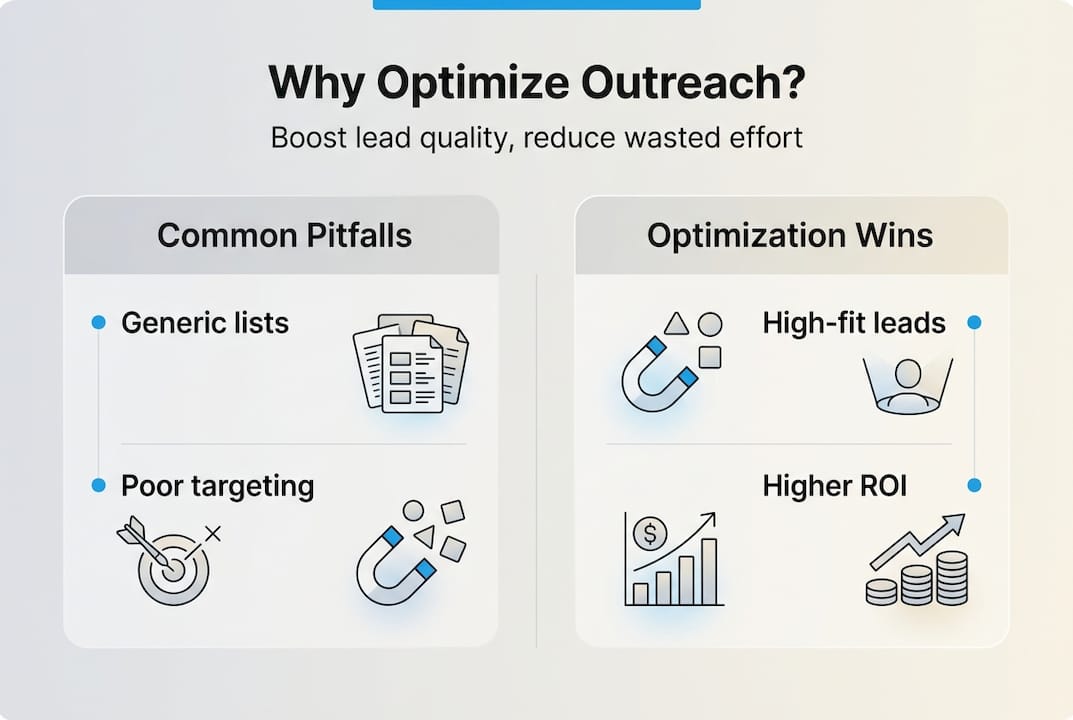 Why Optimize Outreach?

Boost lead quality, reduce wasted effort

Common Pitfalls

Generic lists

Poor targeting

Optimization Wins

High-fit leads

Higher ROI